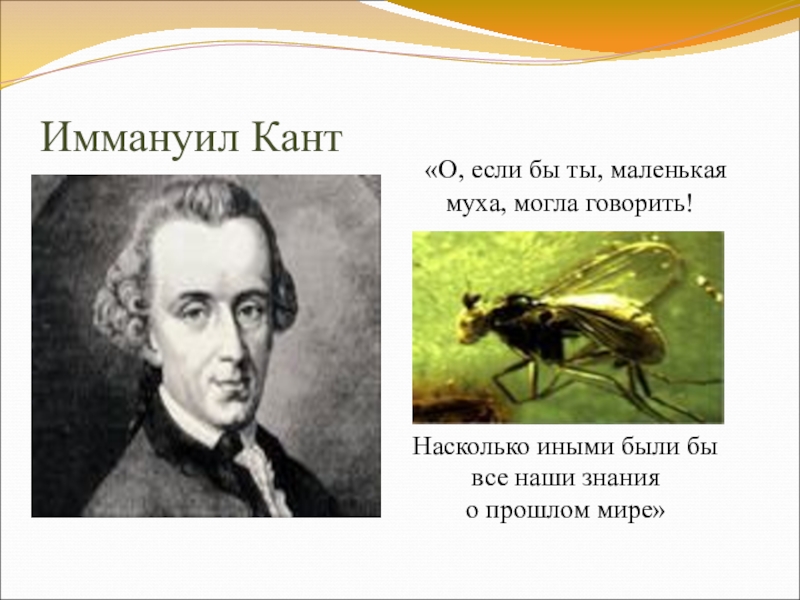 Иммануил Кант

«О, если бы ты, маленькая муха, могла говорить!

Насколько иными были бы все наши знания о прошлом мире»